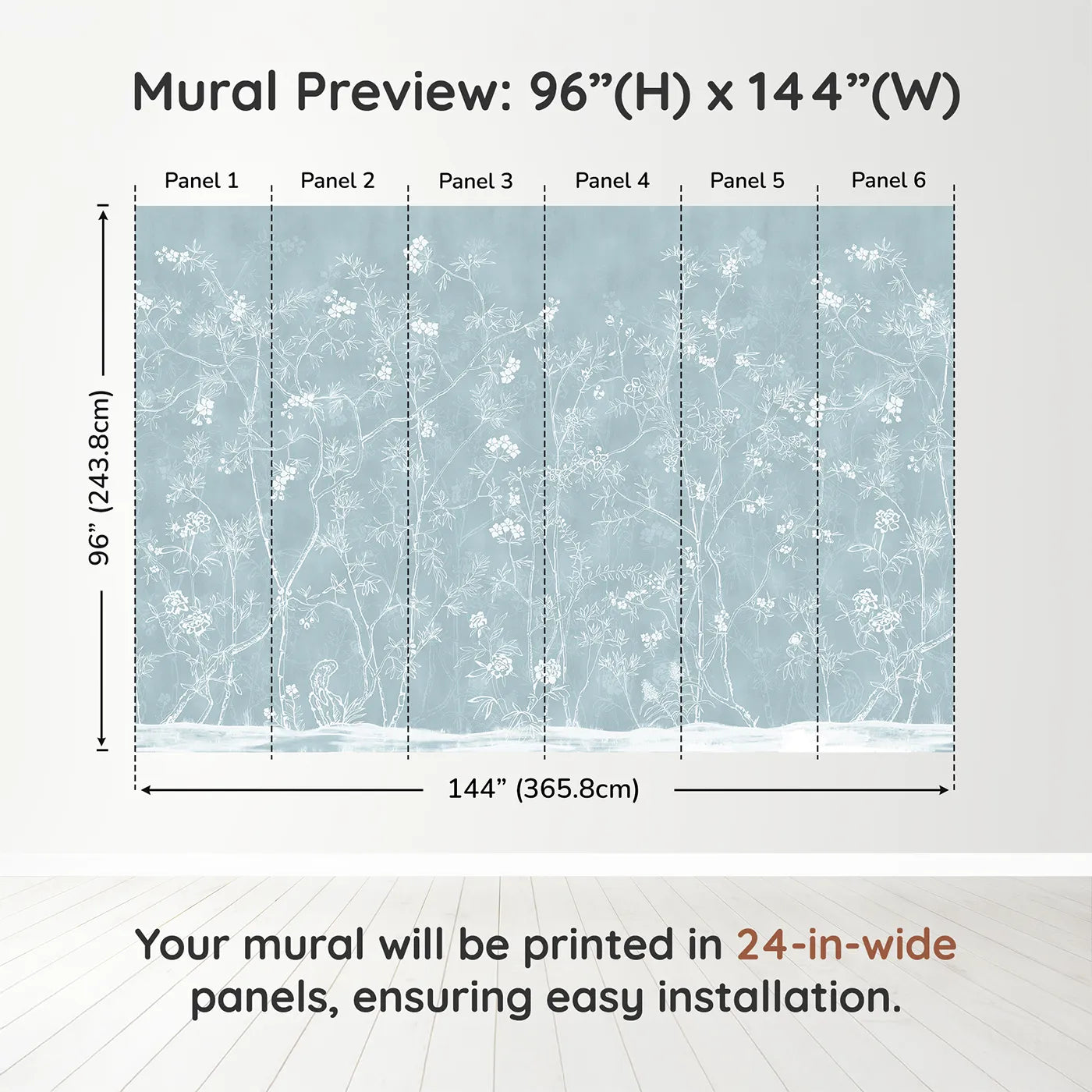 Mural Preview: 96”(H) x 144”(W)

Panel 1 Panel 2 Panel 3 Panel 4 Panel 5 Panel 6

96” (243.8cm)

144” (365.8cm)

Your mural will be printed in 24-in-wide panels, ensuring easy installation.